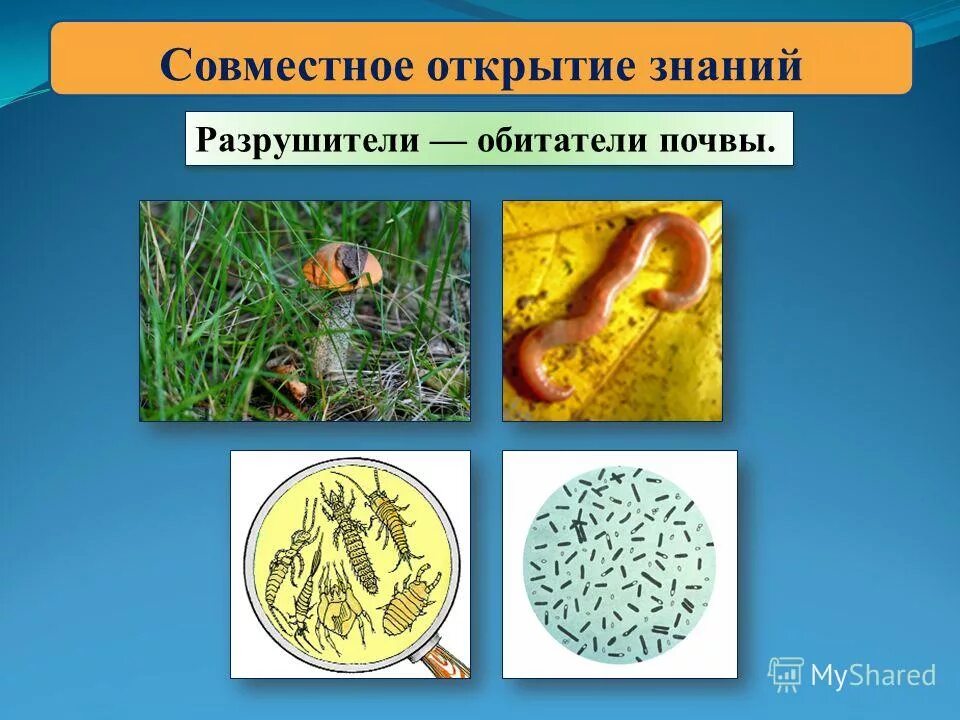 Совместное открытие знаний

Разрушители — обитатели почвы.

MyShared